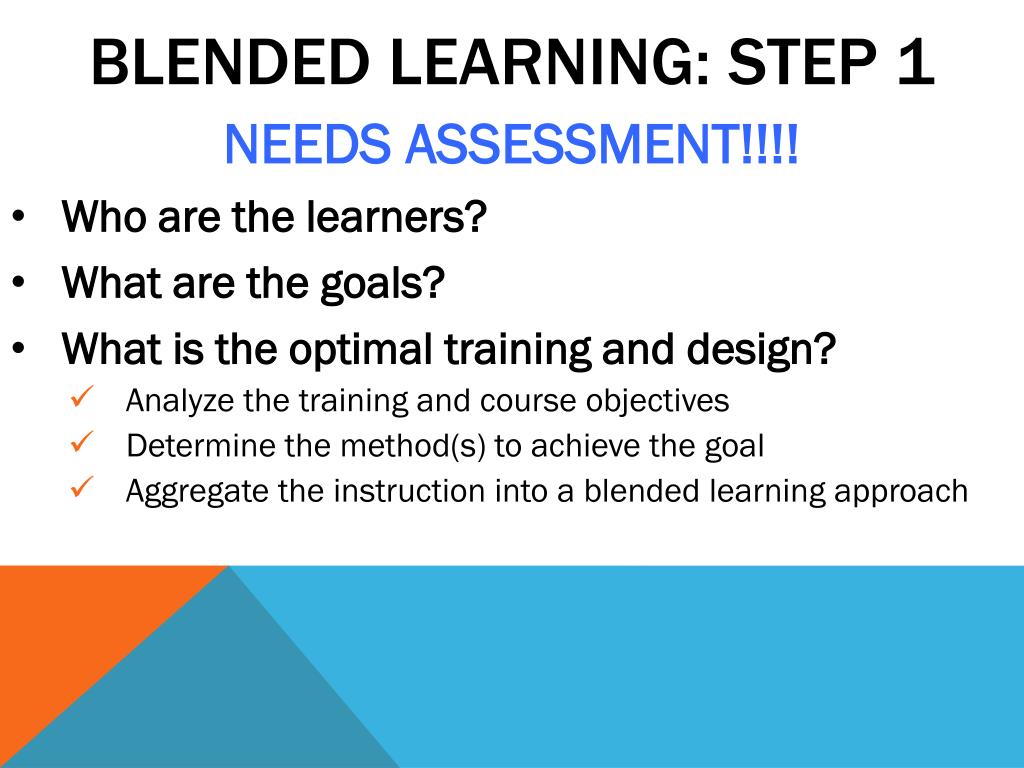 BLENDED LEARNING: STEP 1

NEEDS ASSESSMENT!!!!

• Who are the learners?
• What are the goals?
• What is the optimal training and design?
✓ Analyze the training and course objectives
✓ Determine the method(s) to achieve the goal
✓ Aggregate the instruction into a blended learning approach